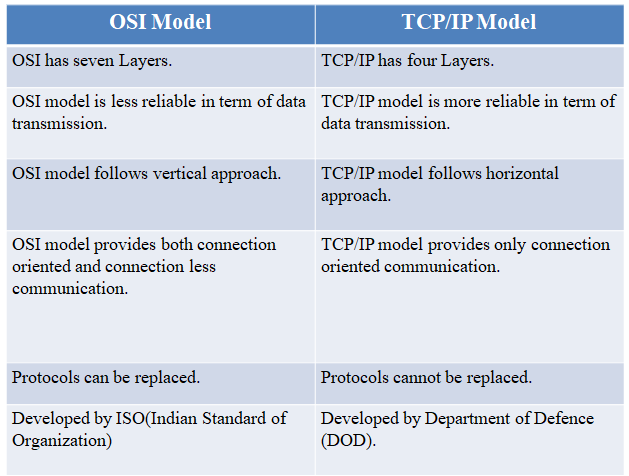 | OSI Model | TCP/IP Model |
|---|---|
| OSI has seven Layers. | TCP/IP has four Layers. |
| OSI model is less reliable in term of data transmission. | TCP/IP model is more reliable in term of data transmission. |
| OSI model follows vertical approach. | TCP/IP model follows horizontal approach. |
| OSI model provides both connection oriented and connection less communication. | TCP/IP model provides only connection oriented communication. |
| Protocols can be replaced. | Protocols cannot be replaced. |
| Developed by ISO(Indian Standard of Organization) | Developed by Department of Defence (DOD). |